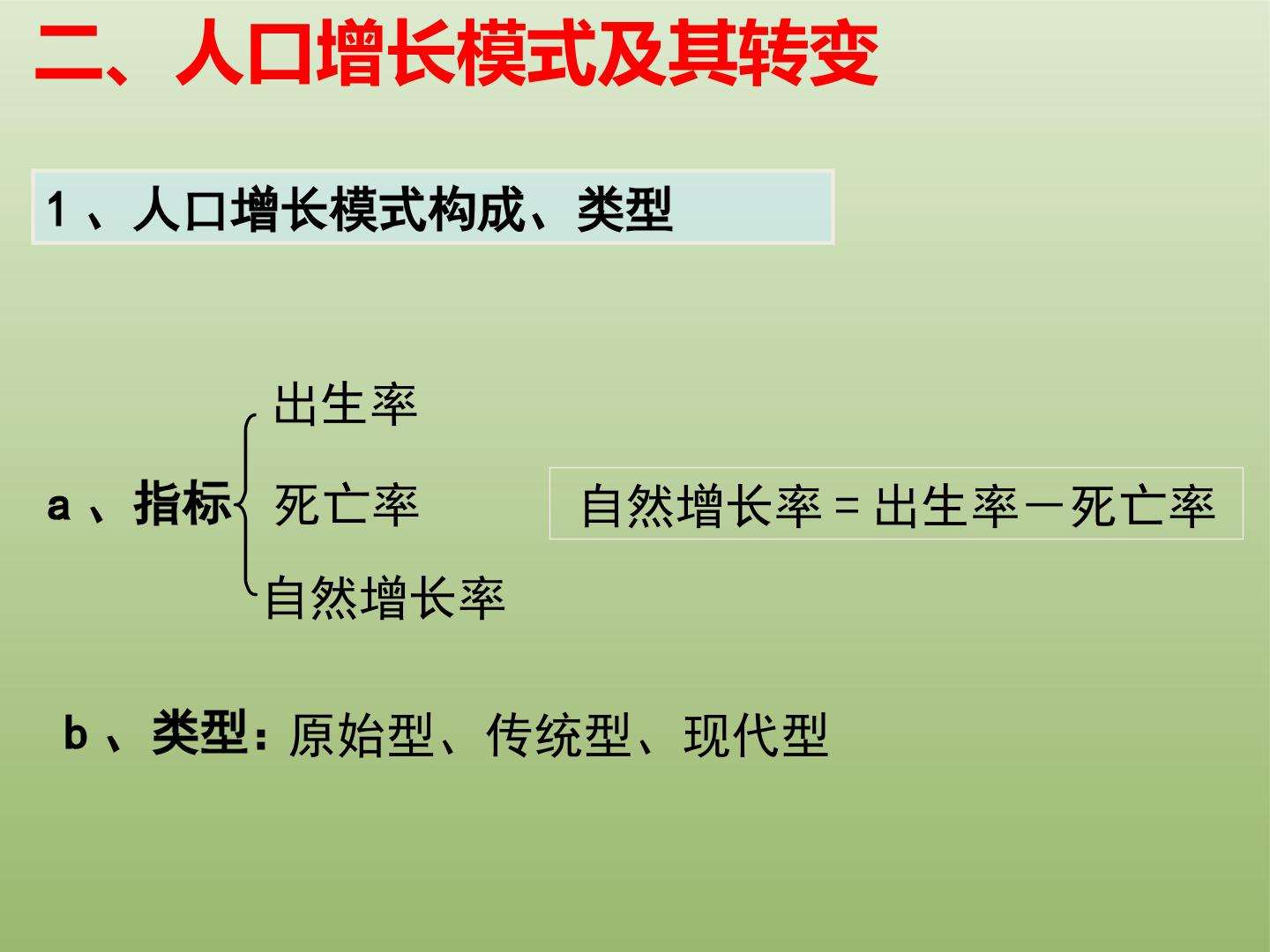 二、人口增长模式及其转变

1、人口增长模式构成、类型

a、指标
出生率
死亡率
自然增长率

自然增长率＝出生率－死亡率

b、类型：原始型、传统型、现代型